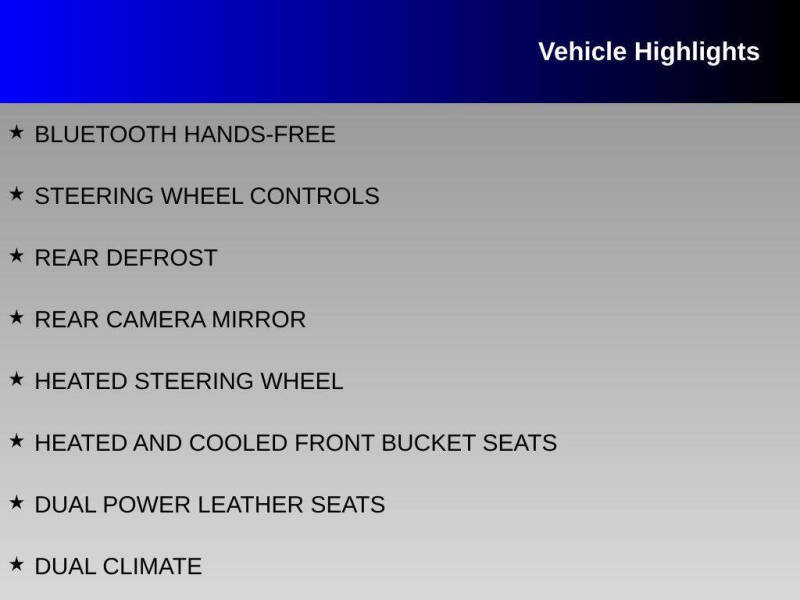 Vehicle Highlights

★ BLUETOOTH HANDS-FREE

★ STEERING WHEEL CONTROLS

★ REAR DEFROST

★ REAR CAMERA MIRROR

★ HEATED STEERING WHEEL

★ HEATED AND COOLED FRONT BUCKET SEATS

★ DUAL POWER LEATHER SEATS

★ DUAL CLIMATE